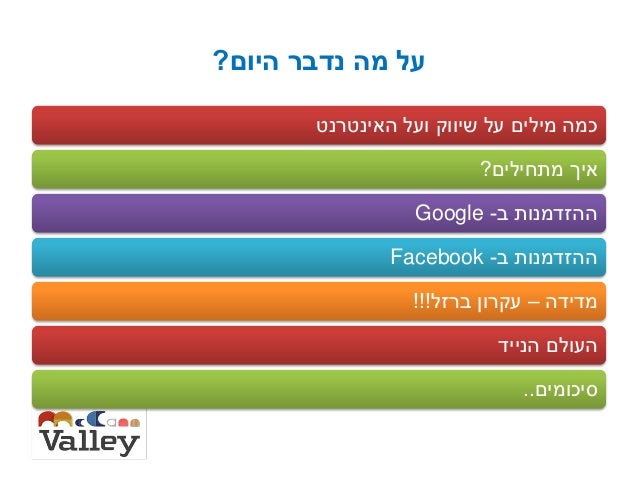 על מה נדבר היום?

כמה מילים על שיווק ועל האינטרנט

איך מתחילים?

ההזדמנות ב- Google

ההזדמנות ב- Facebook

מדידה – עקרון ברזל!!!

העולם הנייד

סיכומים..

Valley